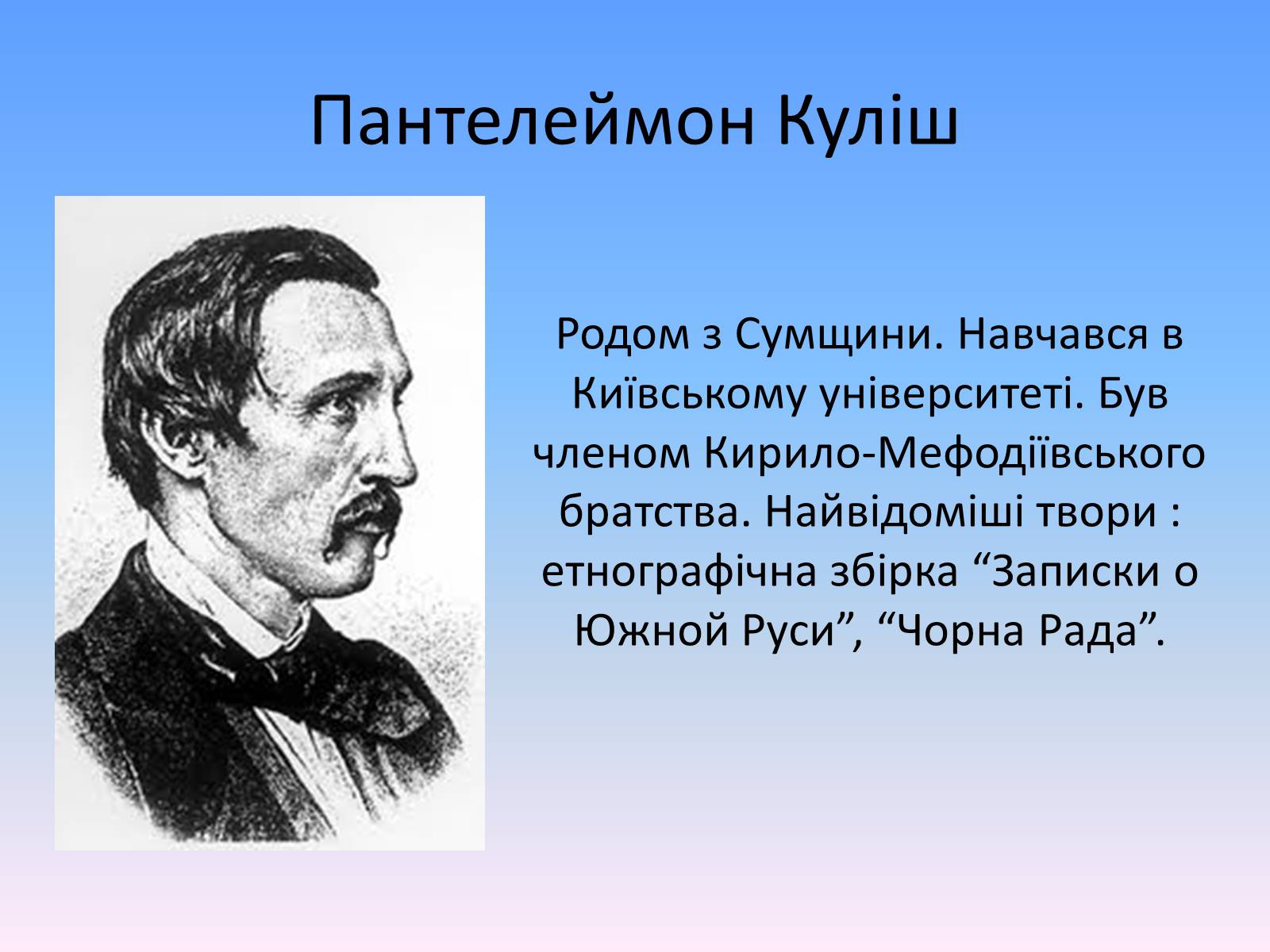 Пантелеймон Куліш

Родом з Сумщини. Навчався в Київському університеті. Був членом Кирило-Мефодіївського братства. Найвідоміші твори : етнографічна збірка “Записки о Южной Руси”, “Чорна Рада”.